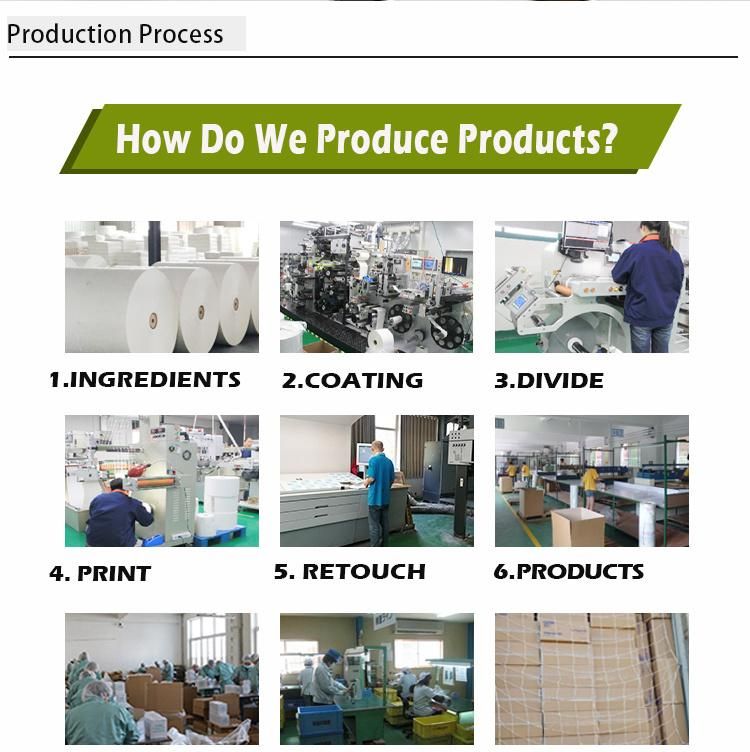 Production Process

How Do We Produce Products?

1.INGREDIENTS

2.COATING

3.DIVIDE

4. PRINT

5. RETOUCH

6.PRODUCTS